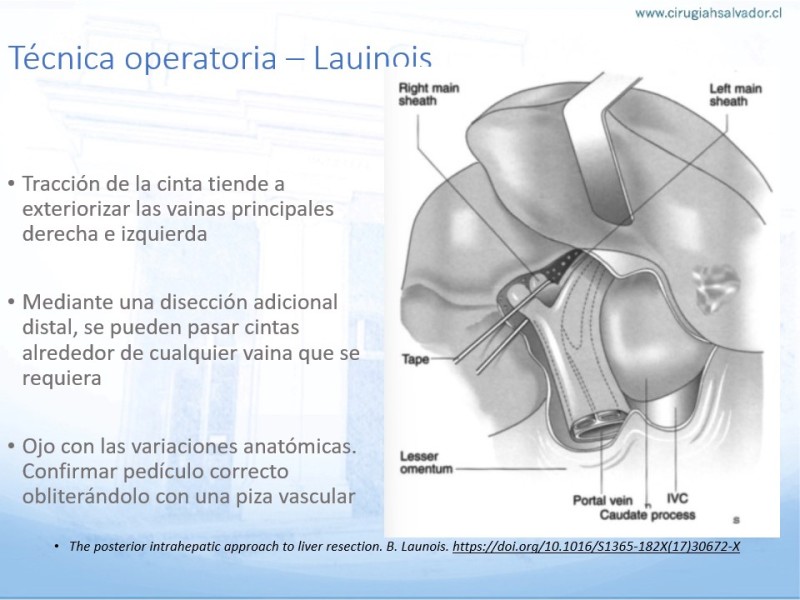 www.cirugiahsalvador.cl

Técnica operatoria – Lauinois

• Tracción de la cinta tiende a exteriorizar las vainas principales derecha e izquierda

• Mediante una disección adicional distal, se pueden pasar cintas alrededor de cualquier vaina que se requiera

• Ojo con las variaciones anatómicas. Confirmar pedículo correcto obliterándolo con una piza vascular

Right main sheath

Left main sheath

Tape

Lesser omentum

Portal vein

IVC

Caudate process

s

• The posterior intrahepatic approach to liver resection. B. Launois. https://doi.org/10.1016/S1365-182X(17)30672-X